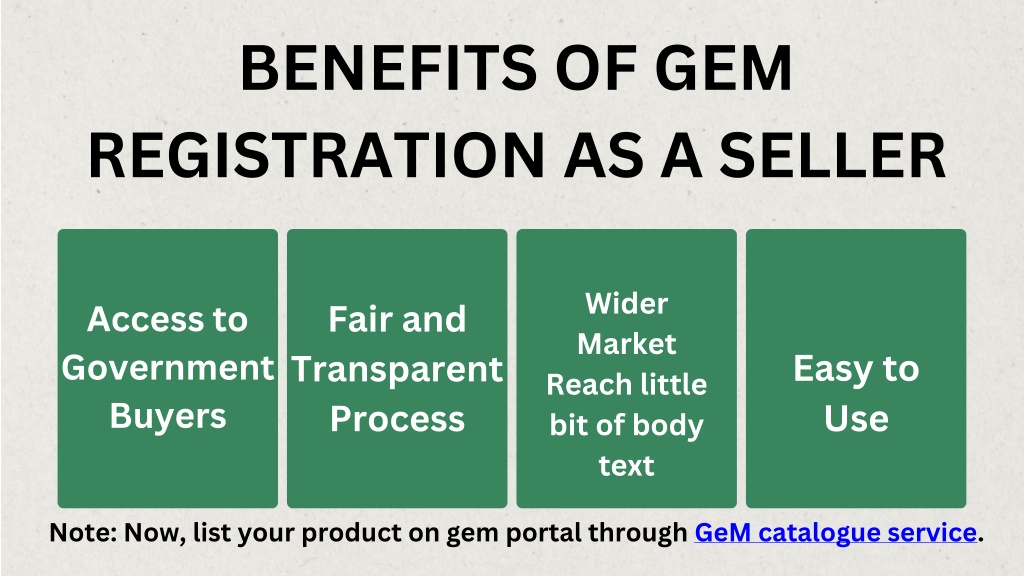 BENEFITS OF GEM REGISTRATION AS A SELLER

Access to Government Buyers

Fair and Transparent Process

Wider Market Reach little bit of body text

Easy to Use

Note: Now, list your product on gem portal through GeM catalogue service.